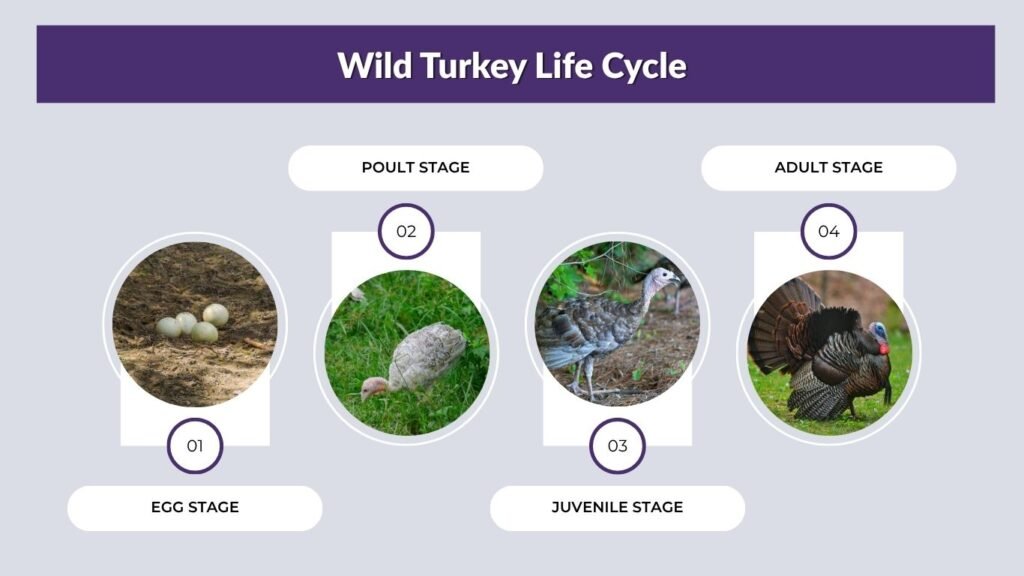 Wild Turkey Life Cycle

01

EGG STAGE

POULT STAGE

02

03

JUVENILE STAGE

ADULT STAGE

04